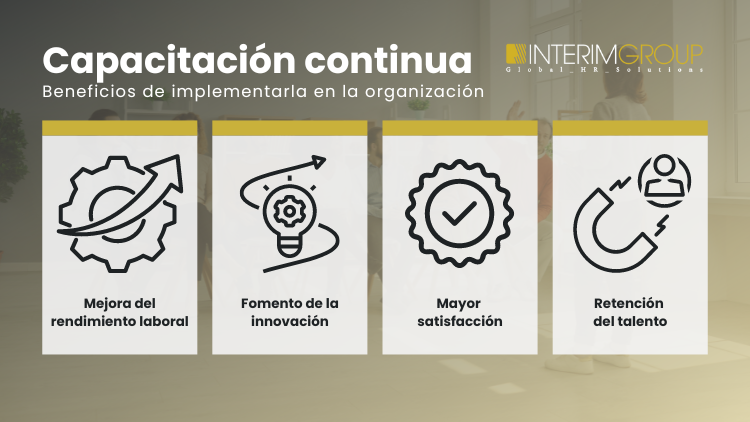 Capacitación continua

Beneficios de implementarla en la organización

INTERIMGROUP
Global_HR_Solutions

Mejora del rendimiento laboral

Fomento de la innovación

Mayor satisfacción

Retención del talento